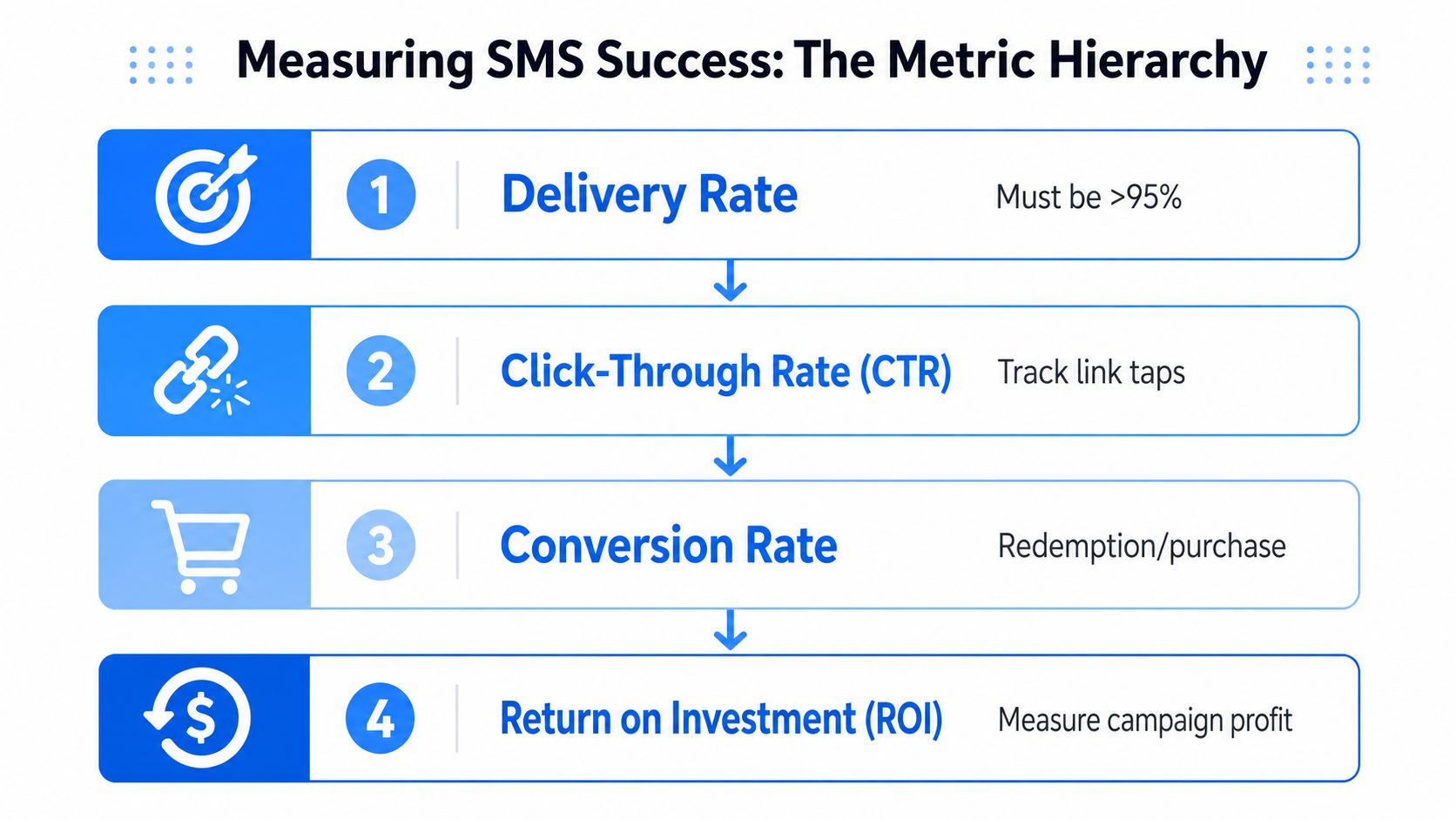 Measuring SMS Success: The Metric Hierarchy

1 Delivery Rate Must be >95%

2 Click-Through Rate (CTR) Track link taps

3 Conversion Rate Redemption/purchase

4 Return on Investment (ROI) Measure campaign profit